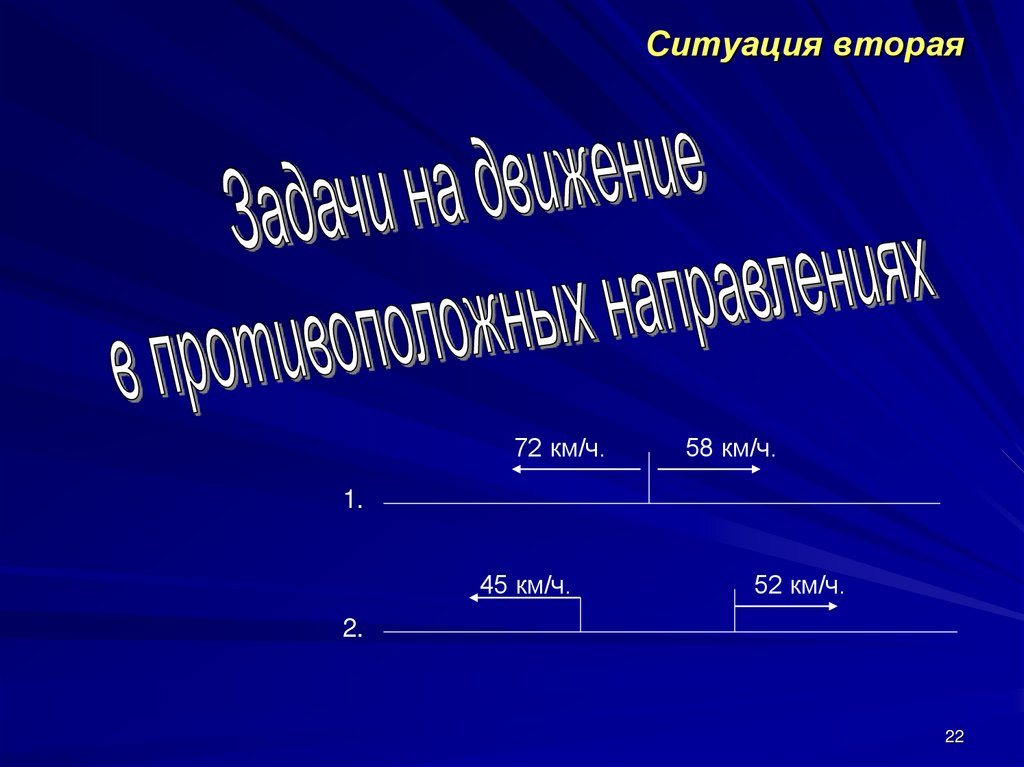 Ситуация вторая

Задачи на движение
в противоположных направлениях

72 км/ч. 58 км/ч.

1.

45 км/ч. 52 км/ч.

2.

22